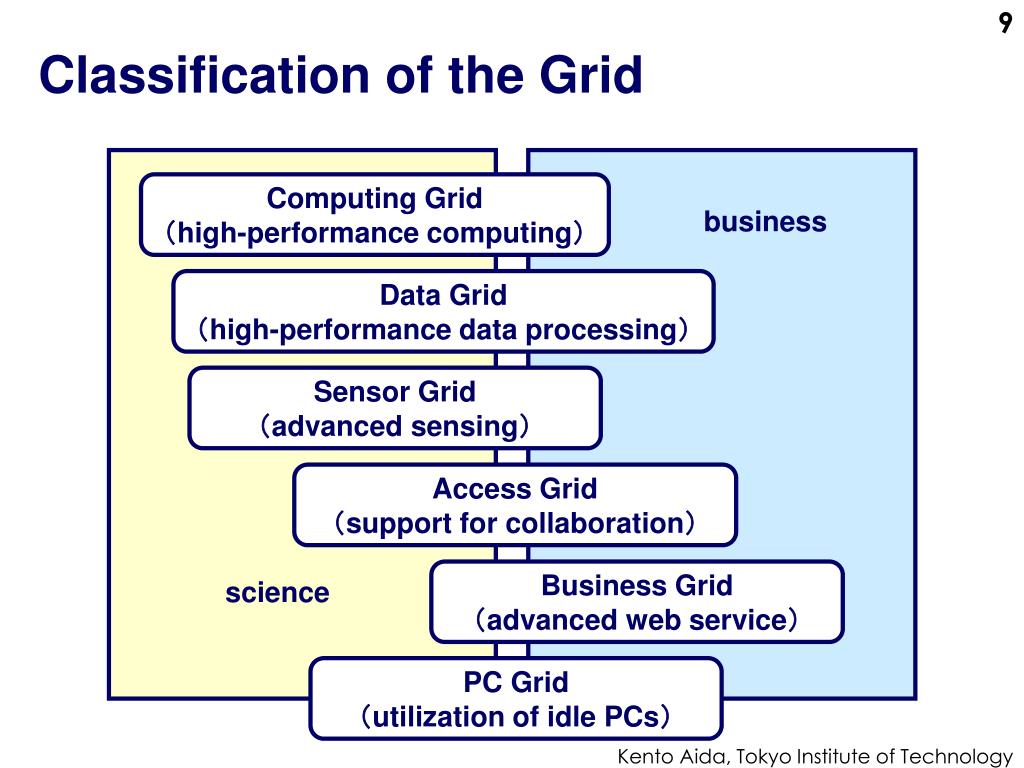 9

Classification of the Grid

Computing Grid
（high-performance computing）

business

Data Grid
（high-performance data processing）

Sensor Grid
（advanced sensing）

Access Grid
（support for collaboration）

science

Business Grid
（advanced web service）

PC Grid
（utilization of idle PCs）

Kento Aida, Tokyo Institute of Technology